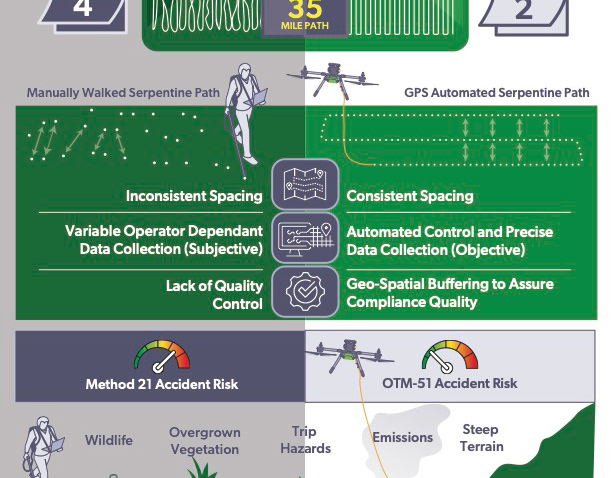 4

35
MILE PATH

2

Manually Walked Serpentine Path

GPS Automated Serpentine Path

Inconsistent Spacing

Consistent Spacing

Variable Operator Dependant Data Collection (Subjective)

Automated Control and Precise Data Collection (Objective)

Lack of Quality Control

Geo-Spatial Buffering to Assure Compliance Quality

Method 21 Accident Risk

OTM-51 Accident Risk

Wildlife

Overgrown Vegetation

Trip Hazards

Emissions

Steep Terrain